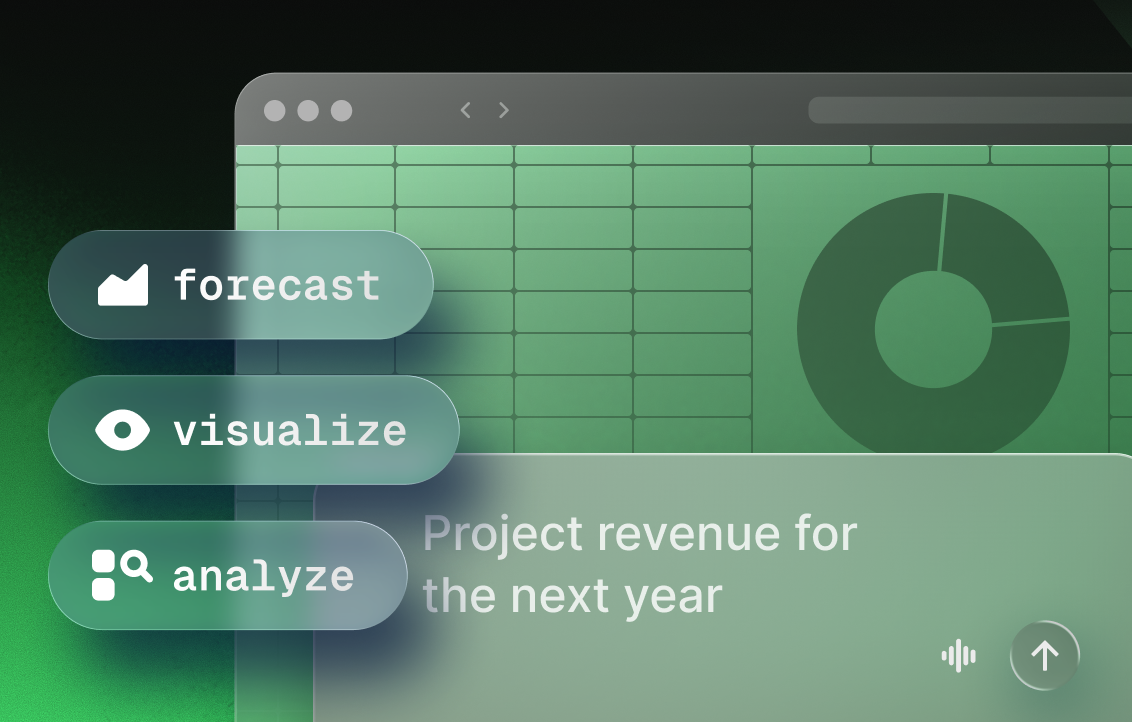 forecast

visualize

analyze

Project revenue for the next year